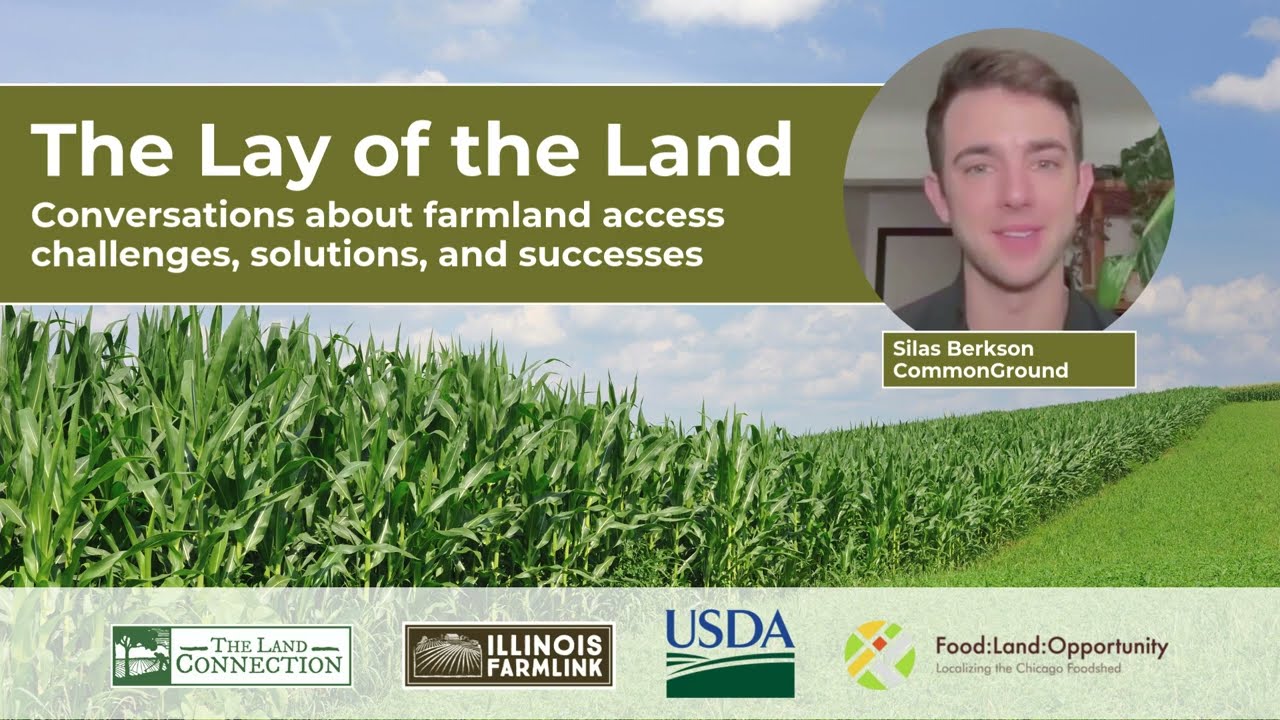 The Lay of the Land
Conversations about farmland access challenges, solutions, and successes

Silas Berkson
CommonGround

THE LAND CONNECTION

ILLINOIS FARMLINK

USDA

Food:Land:Opportunity
Localizing the Chicago Foodshed